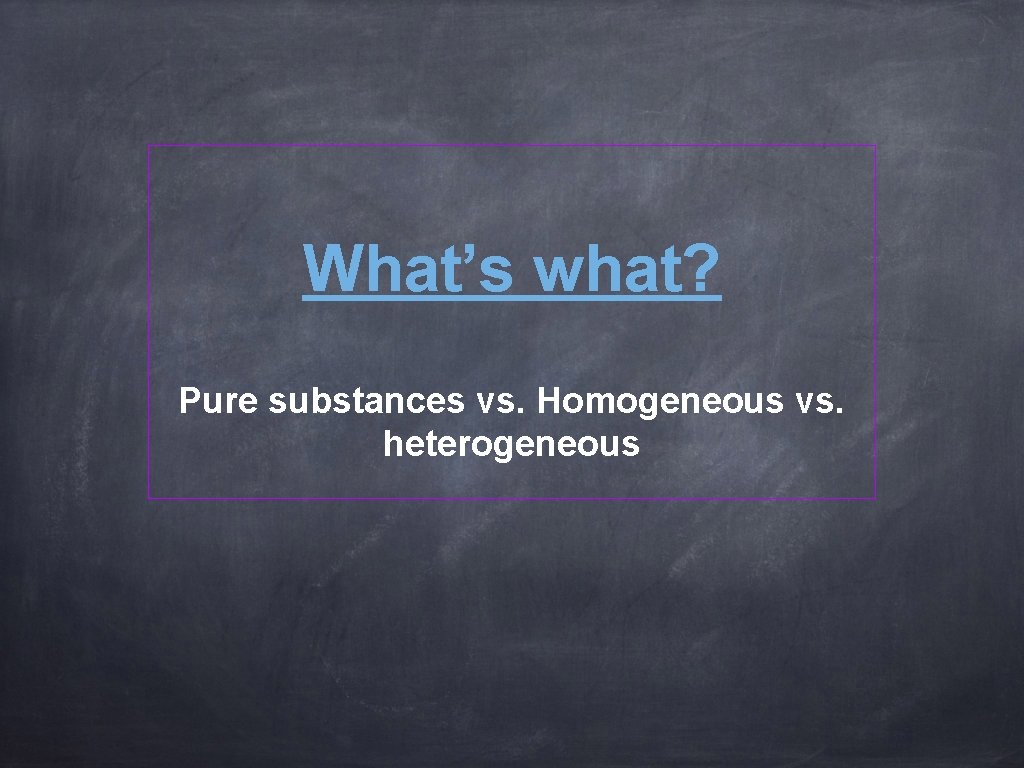 What’s what?

Pure substances vs. Homogeneous vs. heterogeneous